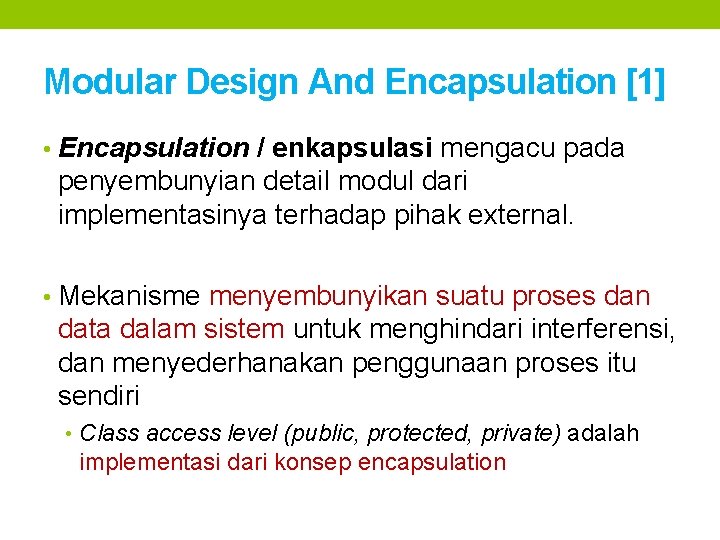 Modular Design And Encapsulation [1]

• Encapsulation / enkapsulasi mengacu pada penyembunyian detail modul dari implementasinya terhadap pihak external.

• Mekanisme menyembunyikan suatu proses dan data dalam sistem untuk menghindari interferensi, dan menyederhanakan penggunaan proses itu sendiri

• Class access level (public, protected, private) adalah implementasi dari konsep encapsulation